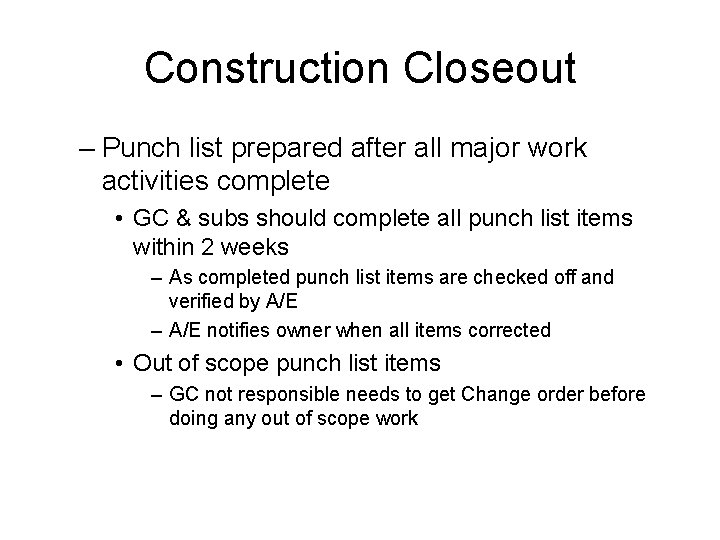 Construction Closeout

– Punch list prepared after all major work activities complete

• GC & subs should complete all punch list items within 2 weeks

– As completed punch list items are checked off and verified by A/E

– A/E notifies owner when all items corrected

• Out of scope punch list items

– GC not responsible needs to get Change order before doing any out of scope work